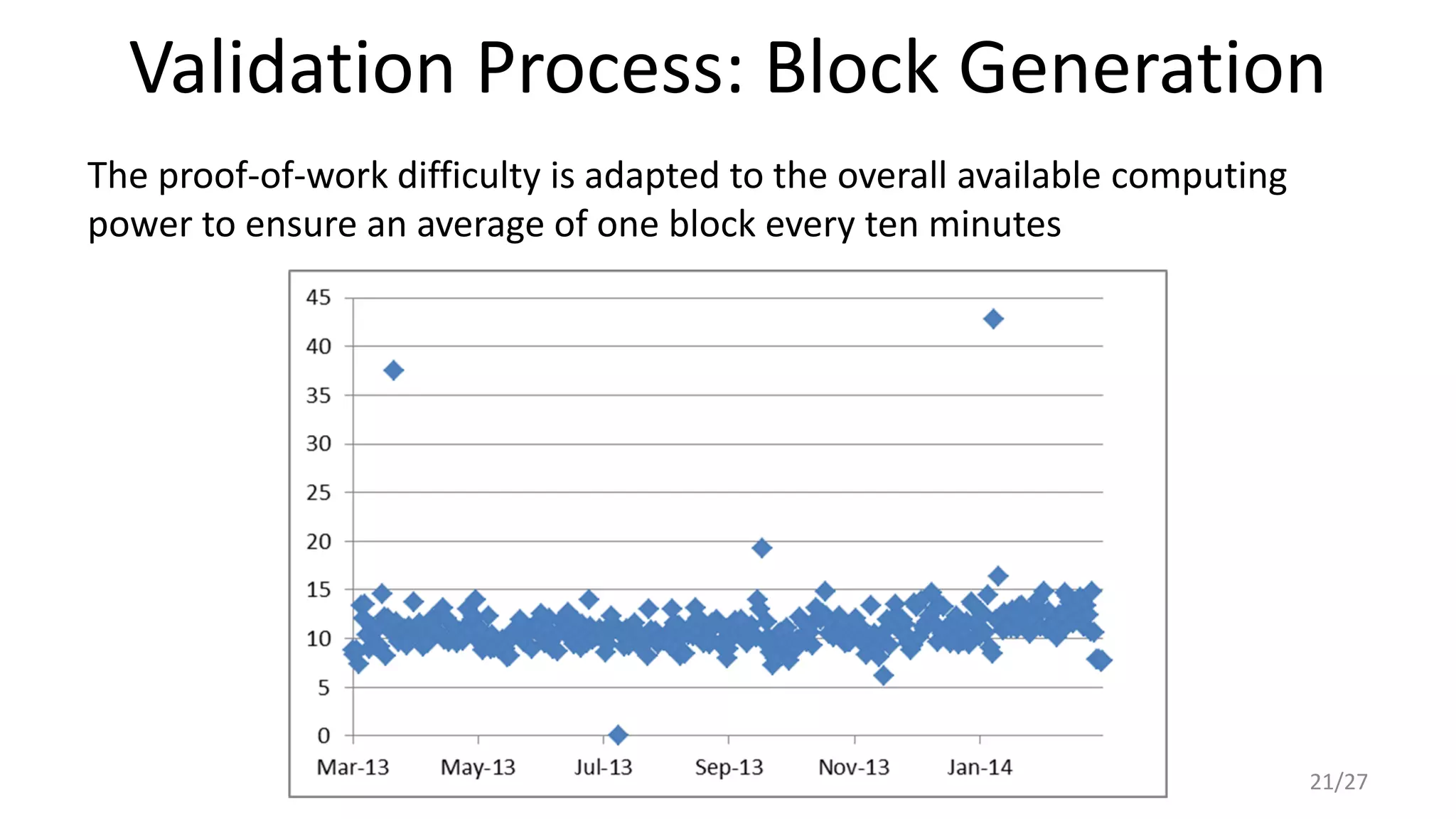 Validation Process: Block Generation

The proof-of-work difficulty is adapted to the overall available computing power to ensure an average of one block every ten minutes

45
40
35
30
25
20
15
10
5
0

Mar-13 May-13 Jul-13 Sep-13 Nov-13 Jan-14

21/27